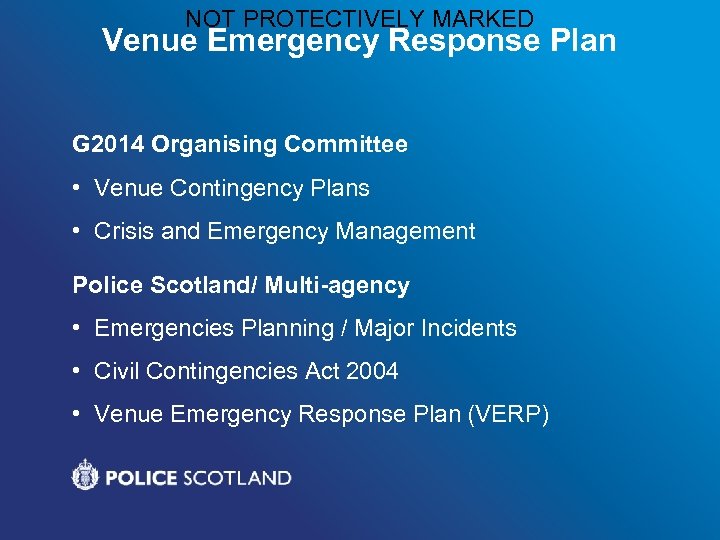 NOT PROTECTIVELY MARKED

Venue Emergency Response Plan

G2014 Organising Committee

• Venue Contingency Plans

• Crisis and Emergency Management

Police Scotland/ Multi-agency

• Emergencies Planning / Major Incidents

• Civil Contingencies Act 2004

• Venue Emergency Response Plan (VERP)

POLICE SCOTLAND